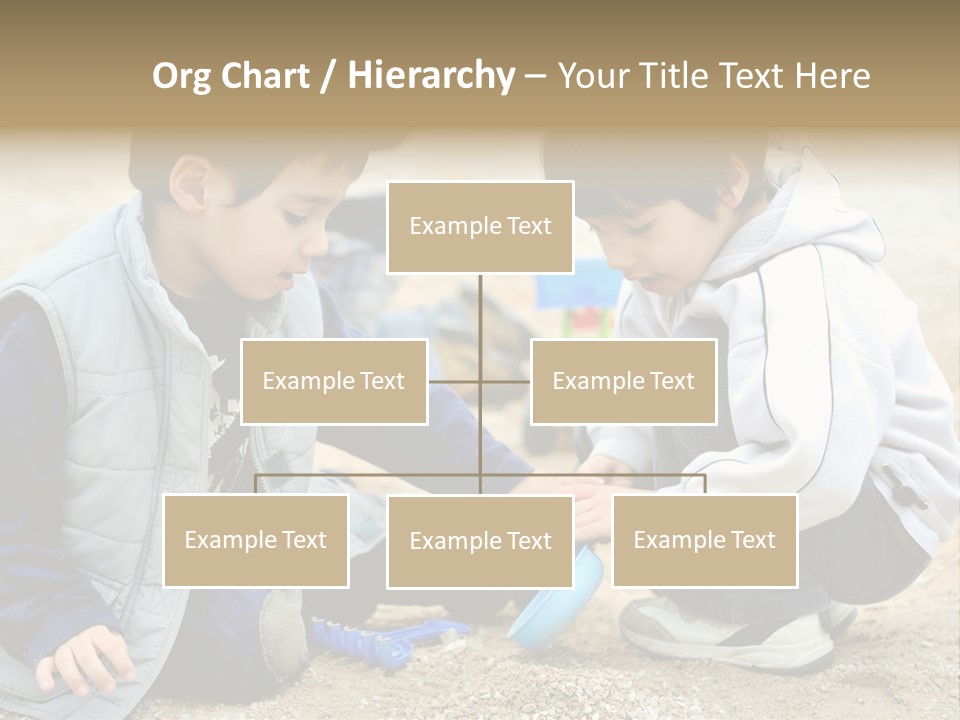 Org Chart / Hierarchy – Your Title Text Here

Example Text

Example Text

Example Text

Example Text

Example Text

Example Text